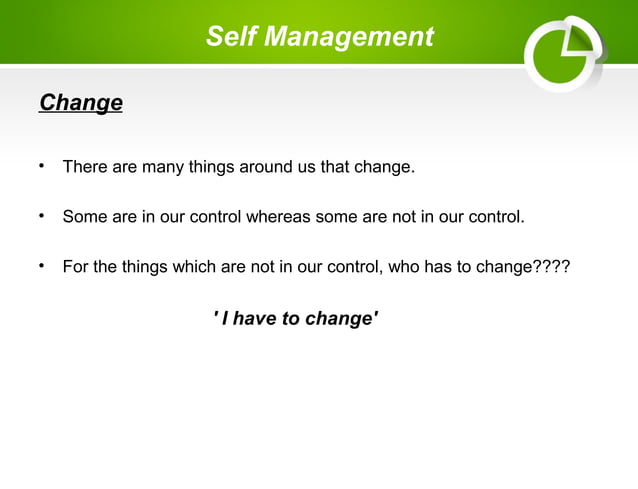 Self Management

Change

• There are many things around us that change.

• Some are in our control whereas some are not in our control.

• For the things which are not in our control, who has to change????

' I have to change'